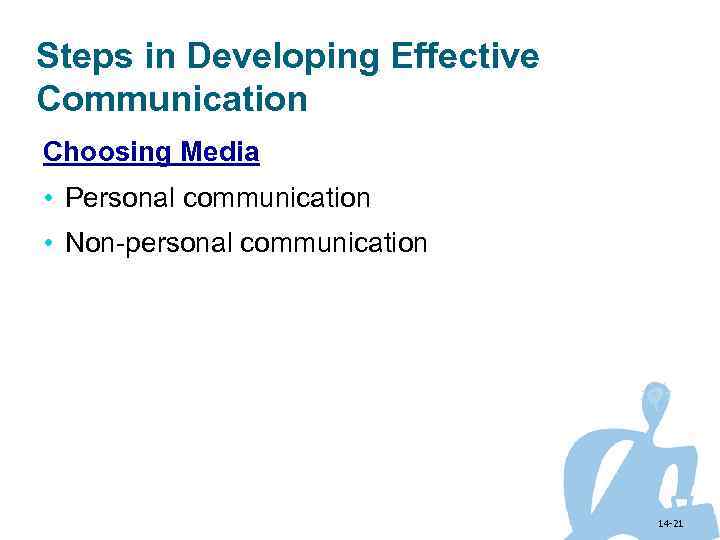 Steps in Developing Effective Communication

Choosing Media

• Personal communication
• Non-personal communication

14-21